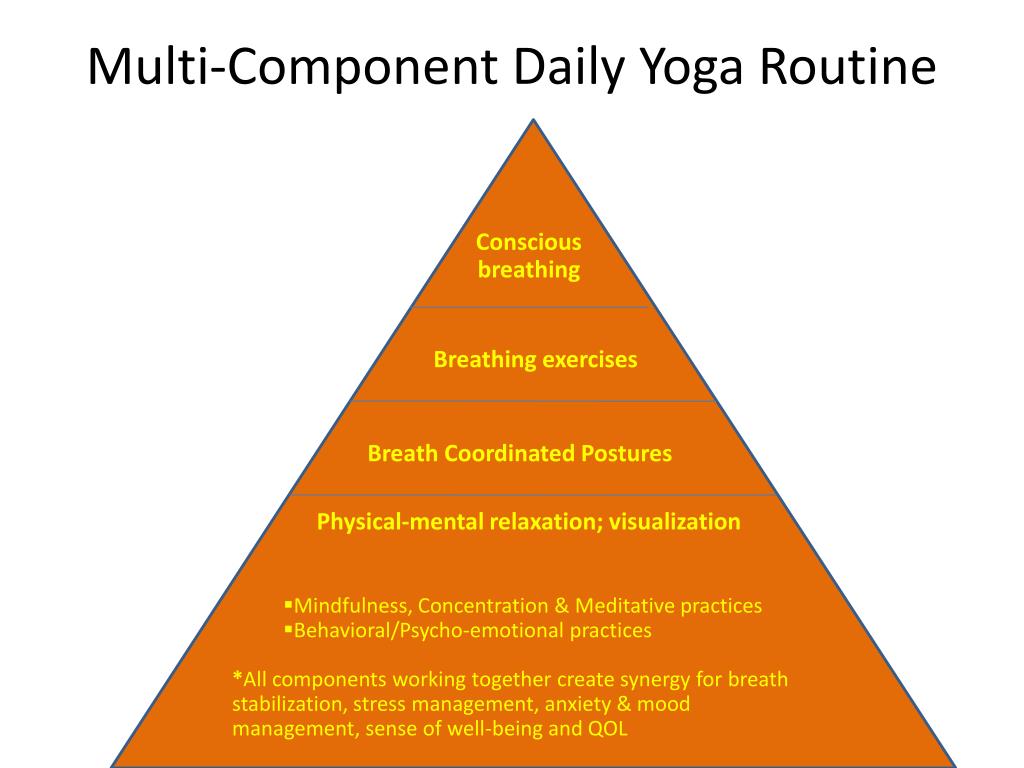 Multi-Component Daily Yoga Routine

Conscious breathing

Breathing exercises

Breath Coordinated Postures

Physical-mental relaxation; visualization

▪Mindfulness, Concentration & Meditative practices
▪Behavioral/Psycho-emotional practices

*All components working together create synergy for breath stabilization, stress management, anxiety & mood management, sense of well-being and QOL